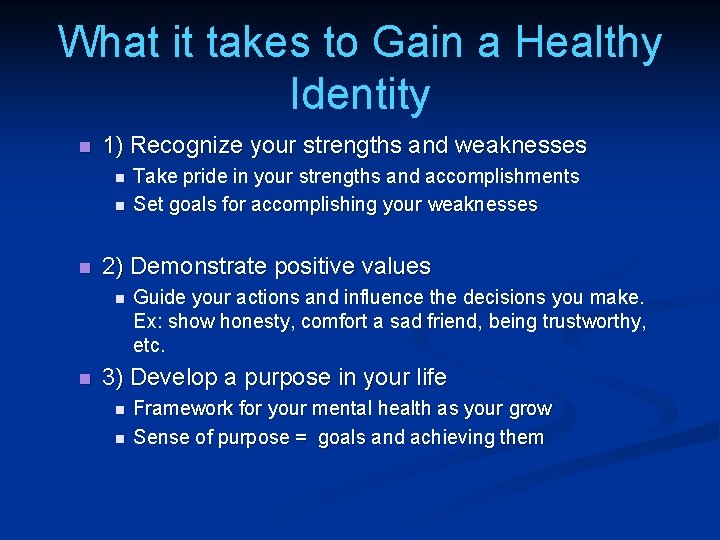 What it takes to Gain a Healthy Identity

1) Recognize your strengths and weaknesses

Take pride in your strengths and accomplishments

Set goals for accomplishing your weaknesses

2) Demonstrate positive values

Guide your actions and influence the decisions you make. Ex: show honesty, comfort a sad friend, being trustworthy, etc.

3) Develop a purpose in your life

Framework for your mental health as your grow

Sense of purpose = goals and achieving them